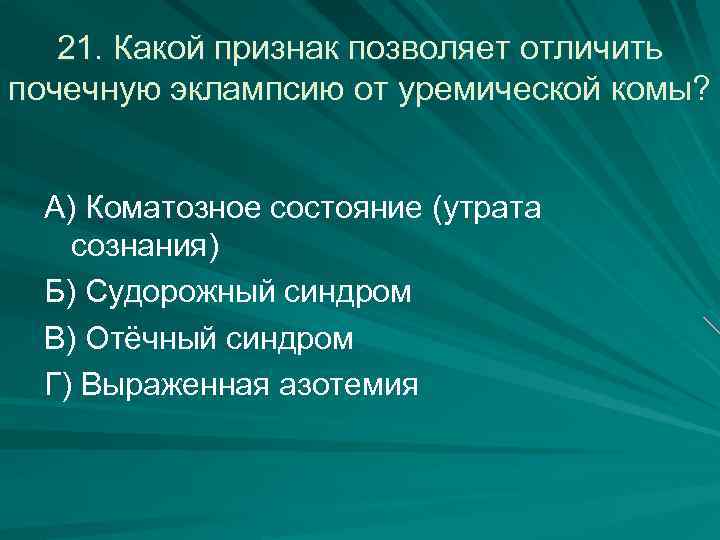 21. Какой признак позволяет отличить почечную эклампсию от уремической комы?

А) Коматозное состояние (утрата сознания)

Б) Судорожный синдром

В) Отёчный синдром

Г) Выраженная азотемия